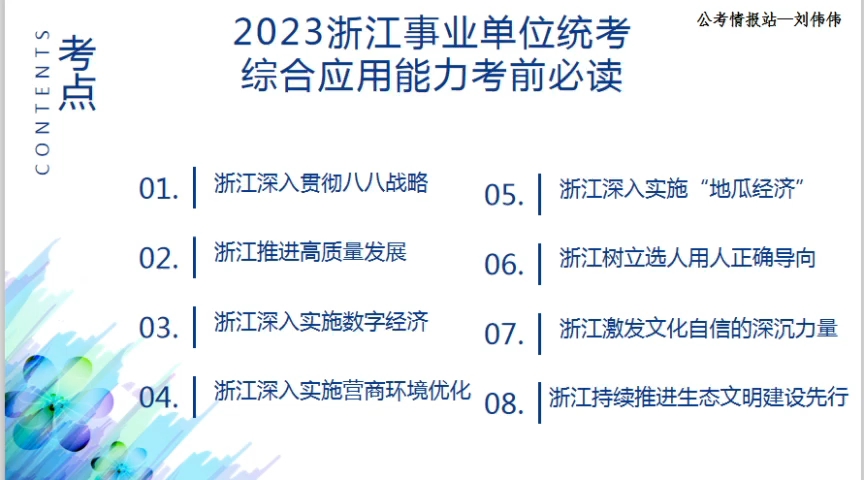 公考情报站—刘伟伟

CONTENTS

考点

2023浙江事业单位统考
综合应用能力考前必读

01. 浙江深入贯彻八八战略

02. 浙江推进高质量发展

03. 浙江深入实施数字经济

04. 浙江深入实施营商环境优化

05. 浙江深入实施“地瓜经济”

06. 浙江树立选人用人正确导向

07. 浙江激发文化自信的深沉力量

08. 浙江持续推进生态文明建设先行